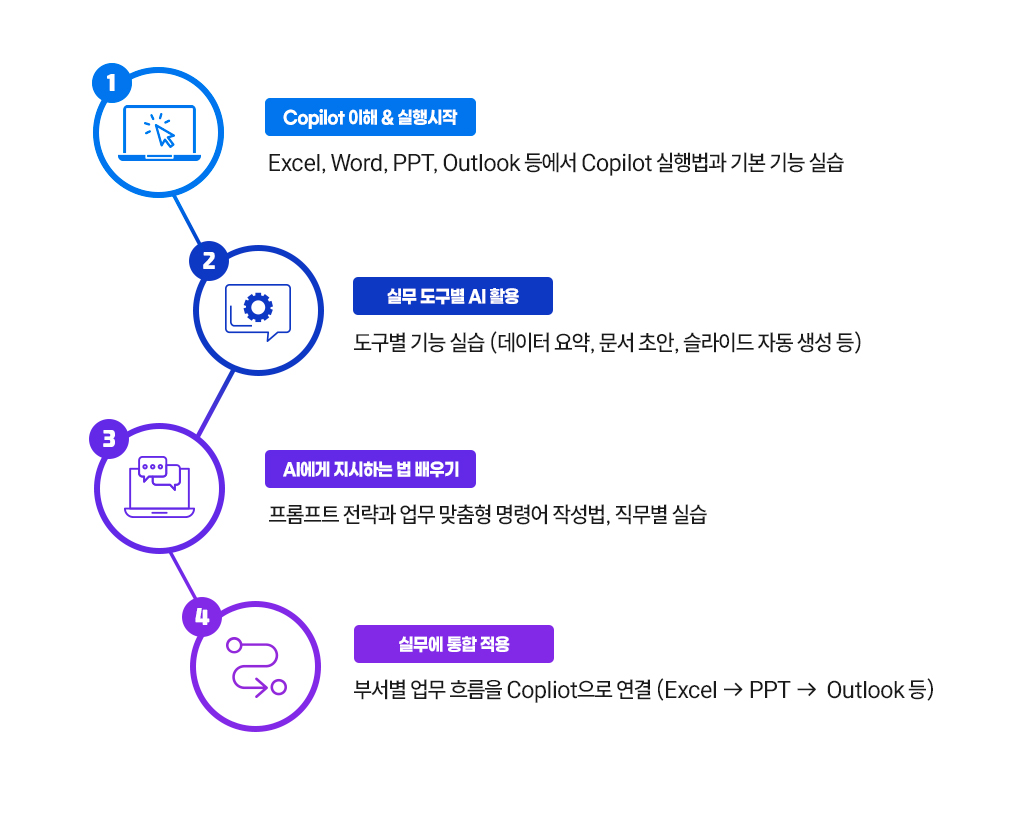 1

Copilot 이해 & 실행시작

Excel, Word, PPT, Outlook 등에서 Copilot 실행법과 기본 기능 실습

2

실무 도구별 AI 활용

도구별 기능 실습 (데이터 요약, 문서 초안, 슬라이드 자동 생성 등)

3

AI에게 지시하는 법 배우기

프롬프트 전략과 업무 맞춤형 명령어 작성법, 직무별 실습

4

실무에 통합 적용

부서별 업무 흐름을 Copliot으로 연결 (Excel → PPT → Outlook 등)